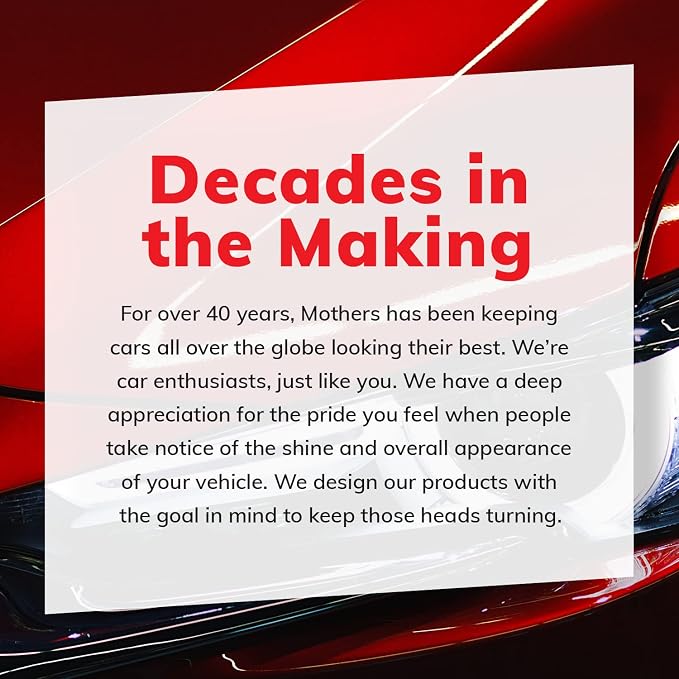 Decades in the Making

For over 40 years, Mothers has been keeping cars all over the globe looking their best. We're car enthusiasts, just like you. We have a deep appreciation for the pride you feel when people take notice of the shine and overall appearance of your vehicle. We design our products with the goal in mind to keep those heads turning.